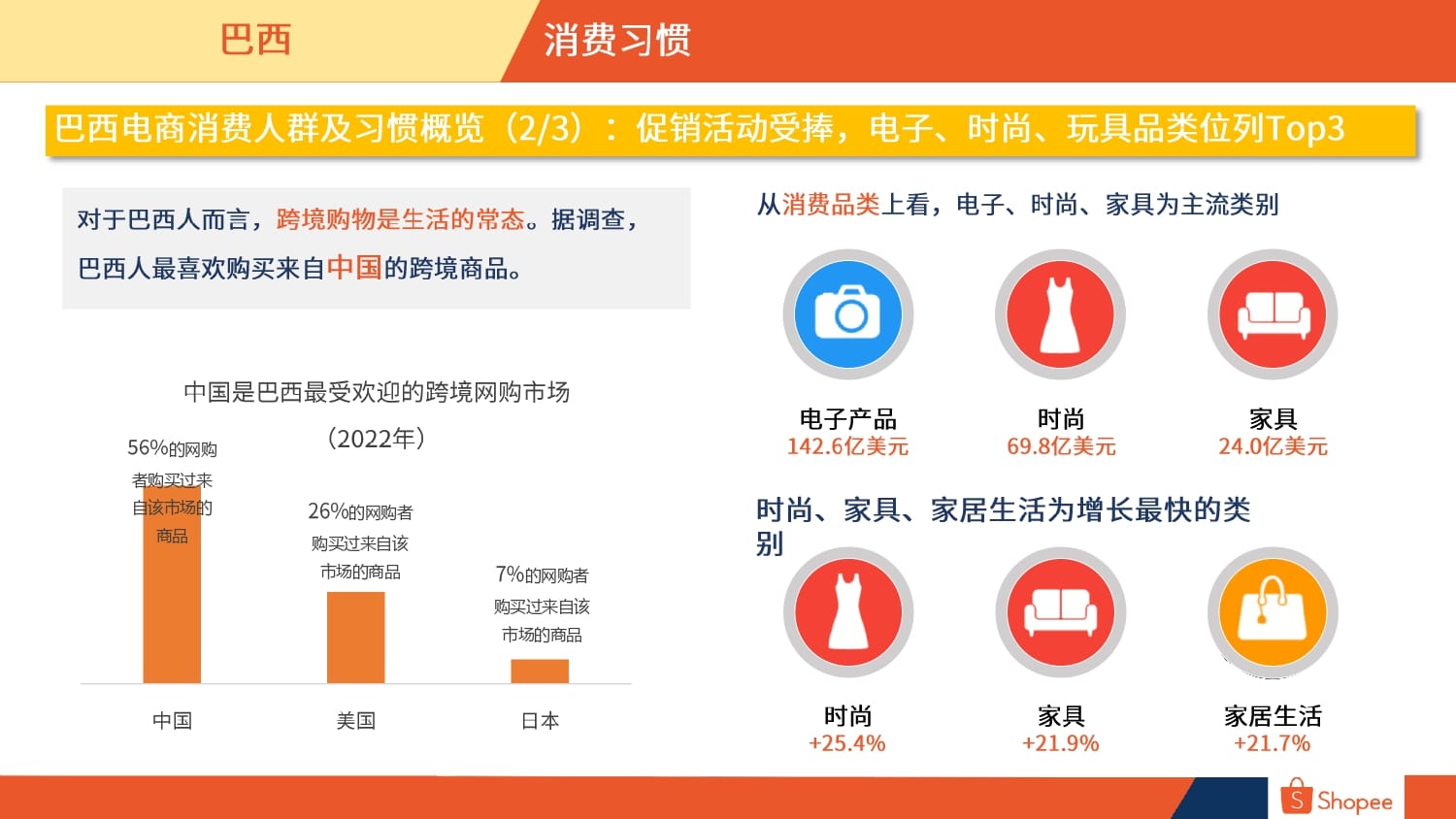 巴西

消费习惯

巴西电商消费人群及习惯概览（2/3）：促销活动受捧，电子、时尚、玩具品类位列Top3

对于巴西人而言，跨境购物是生活的常态。据调查，巴西人最喜欢购买来自中国的跨境商品。

中国是巴西最受欢迎的跨境网购市场（2022年）

56%的网购者购买过来自该市场的商品

26%的网购者购买过来自该市场的商品

7%的网购者购买过来自该市场的商品

中国

美国

日本

从消费品类上看，电子、时尚、家具为主流类别

电子产品
142.6亿美元

时尚
69.8亿美元

家具
24.0亿美元

时尚、家具、家居生活为增长最快的类别

时尚
+25.4%

家具
+21.9%

家居生活
+21.7%

Shopee